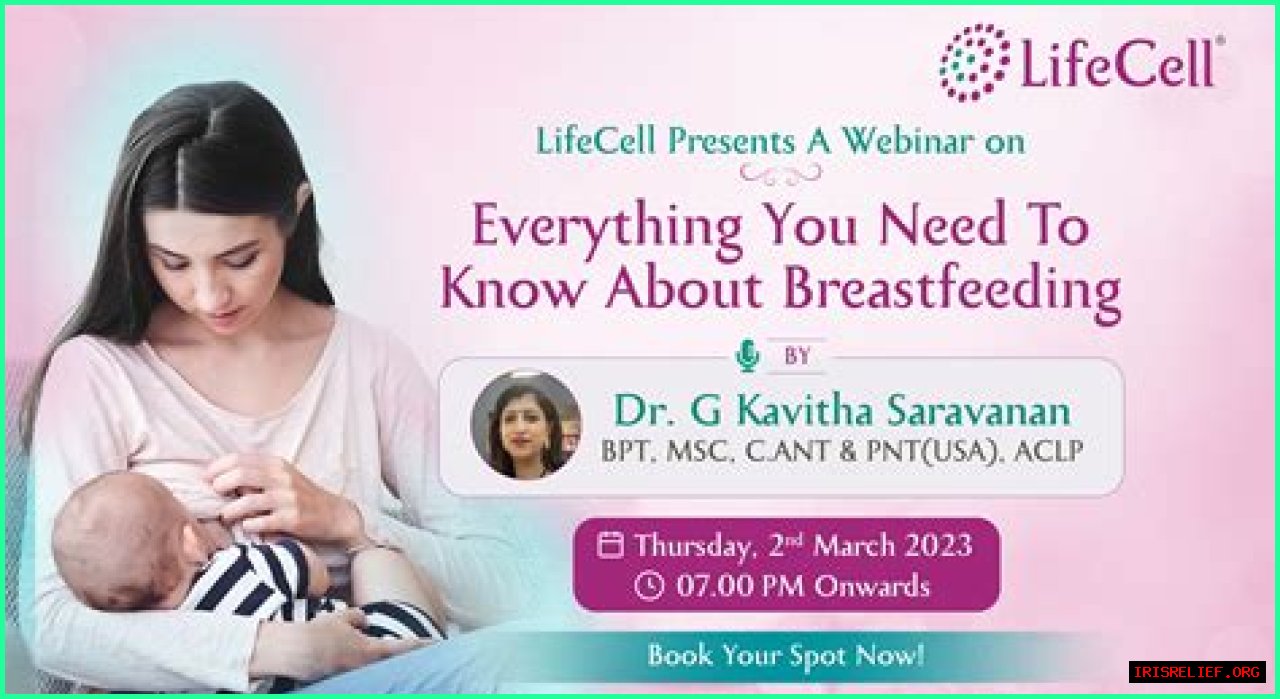 LifeCell®

LifeCell Presents A Webinar on

Everything You Need To Know About Breastfeeding

BY

Dr. G Kavitha Saravanan
BPT, MSC, C.ANT & PNT(USA), ACLP

Thursday, 2nd March 2023
07.00 PM Onwards

Book Your Spot Now!

IRISRELIEF.ORG